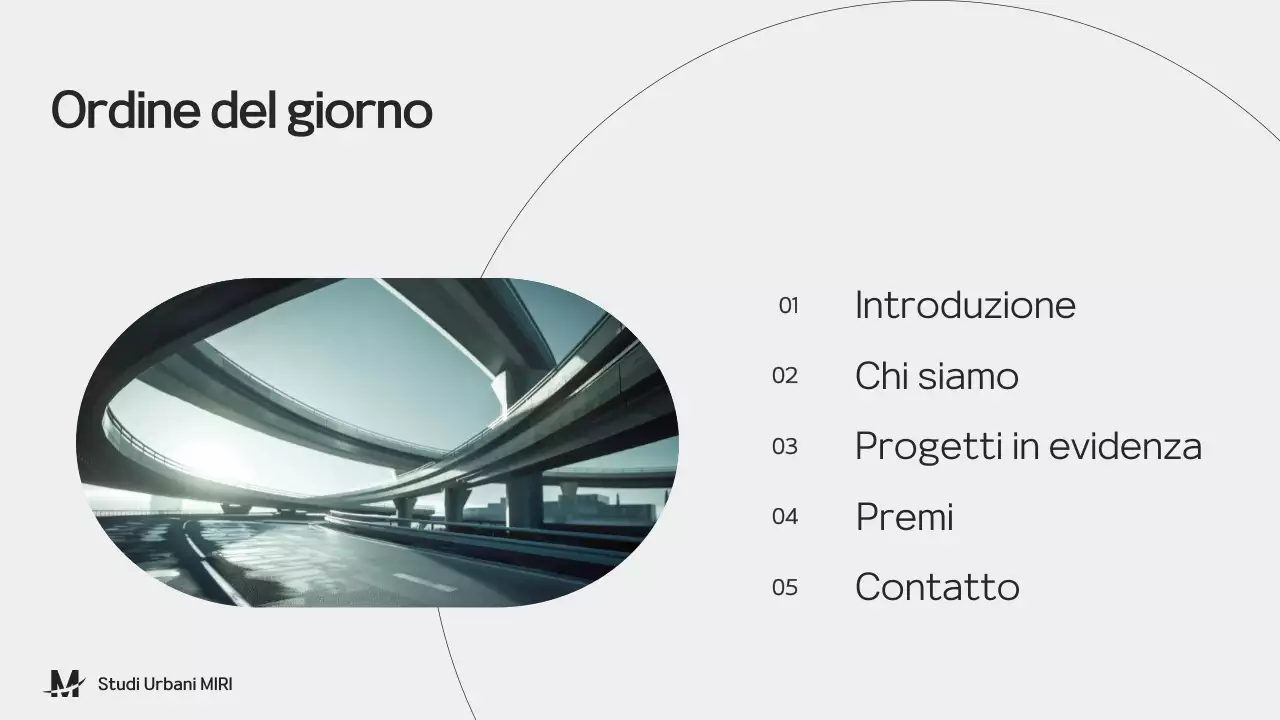 Ordine del giorno

01 Introduzione
02 Chi siamo
03 Progetti in evidenza
04 Premi
05 Contatto

M Studi Urbani MIRI